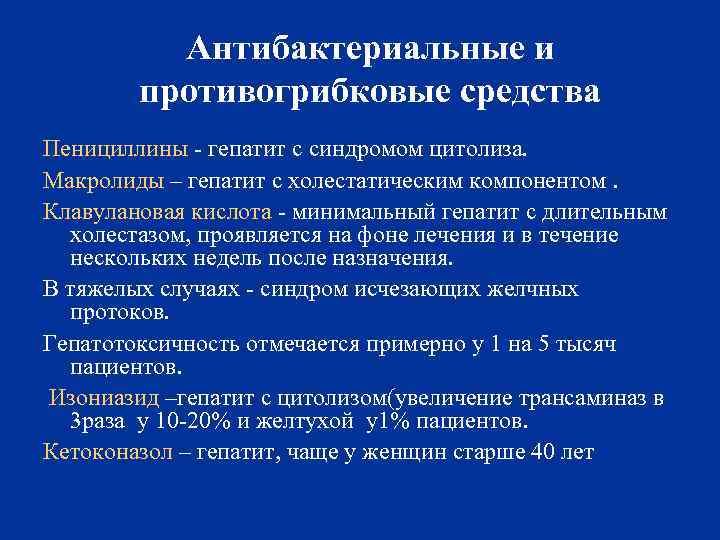 Антибактериальные и противогрибковые средства

Пенициллины - гепатит с синдромом цитолиза.

Макролиды – гепатит с холестатическим компонентом .

Клавулановая кислота - минимальный гепатит с длительным холестазом, проявляется на фоне лечения и в течение нескольких недель после назначения.

В тяжелых случаях - синдром исчезающих желчных протоков.

Гепатотоксичность отмечается примерно у 1 на 5 тысяч пациентов.

Изониазид –гепатит с цитолизом(увеличение трансаминаз в 3раза у 10-20% и желтухой у1% пациентов.

Кетоконазол – гепатит, чаще у женщин старше 40 лет